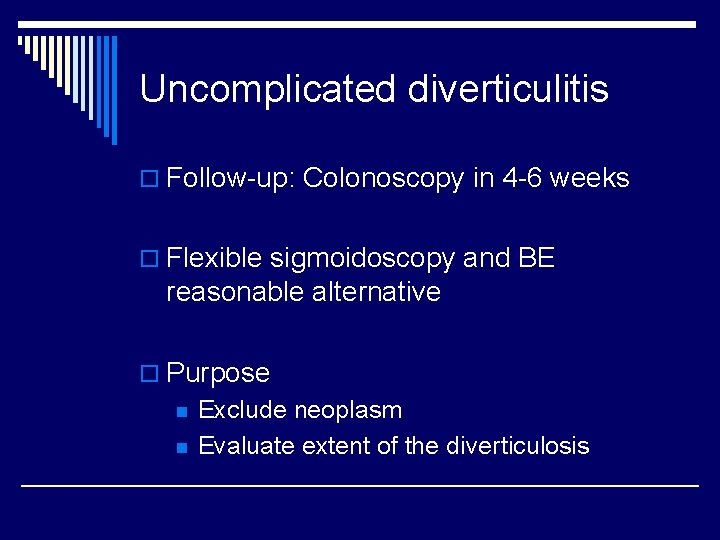 Uncomplicated diverticulitis

Follow-up: Colonoscopy in 4-6 weeks

Flexible sigmoidoscopy and BE reasonable alternative

Purpose

Exclude neoplasm

Evaluate extent of the diverticulosis